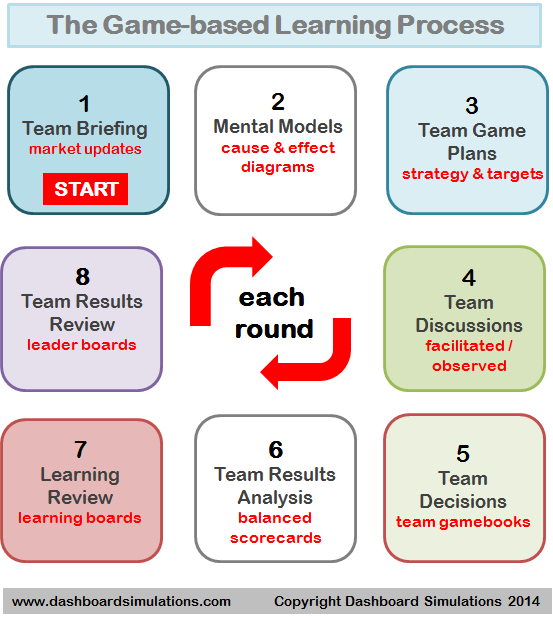 The Game-based Learning Process

1
Team Briefing
market updates
START

2
Mental Models
cause & effect diagrams

3
Team Game Plans
strategy & targets

8
Team Results Review
leader boards

each round

4
Team Discussions
facilitated / observed

7
Learning Review
learning boards

6
Team Results Analysis
balanced scorecards

5
Team Decisions
team gamebooks

www.dashboardsimulations.com Copyright Dashboard Simulations 2014